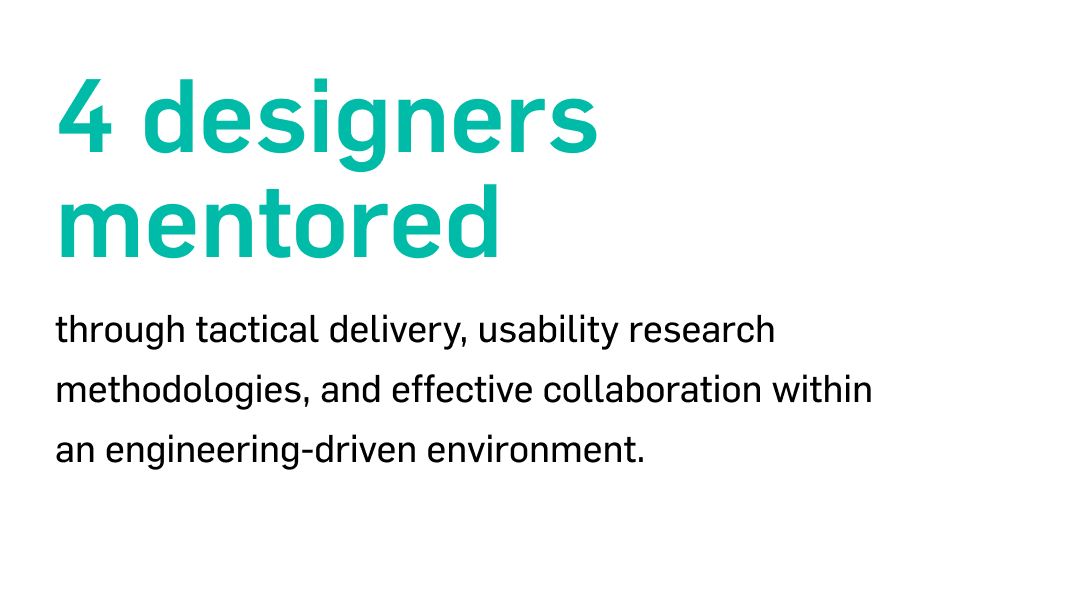 4 designers mentored

through tactical delivery, usability research methodologies, and effective collaboration within an engineering-driven environment.